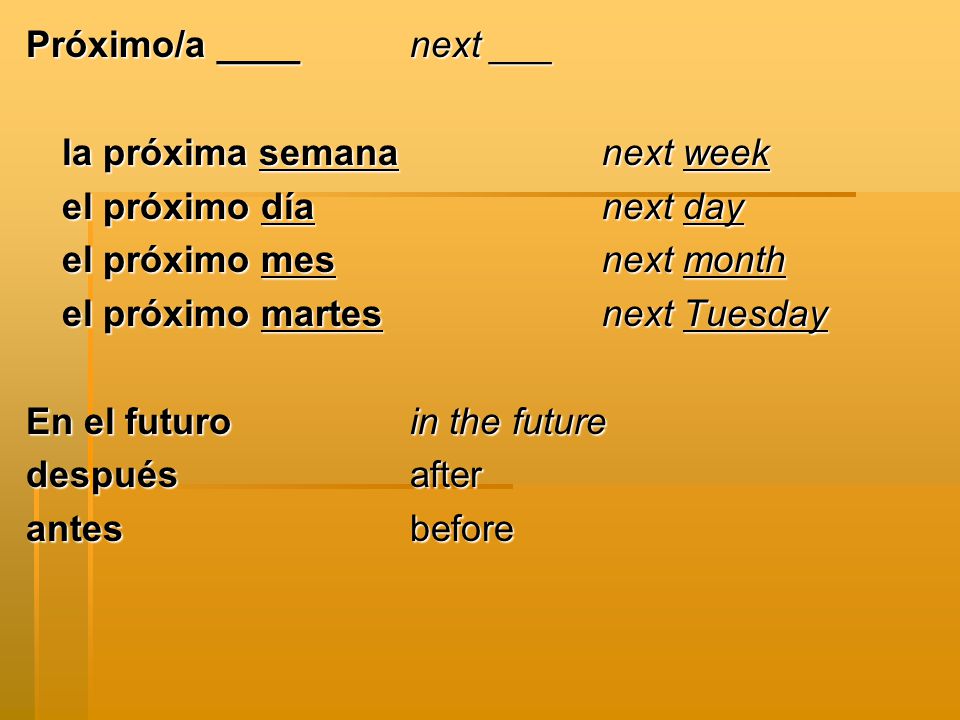 Próximo/a ____ next ___

la próxima semana next week
el próximo día next day
el próximo mes next month
el próximo martes next Tuesday

En el futuro in the future
después after
antes before